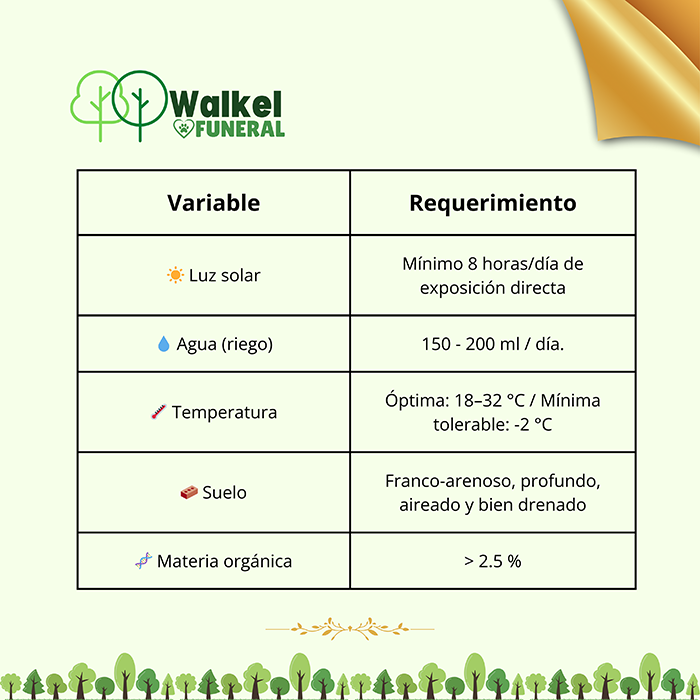 Walkel
FUNERAL

| Variable | Requerimiento |
|---|---|
| ☀️ Luz solar | Mínimo 8 horas/día de exposición directa |
| 💧 Agua (riego) | 150 - 200 ml / día. |
| 🌡️ Temperatura | Óptima: 18–32 °C / Mínima tolerable: -2 °C |
| 🧱 Suelo | Franco-arenoso, profundo, aireado y bien drenado |
| 🧬 Materia orgánica | > 2.5 % |